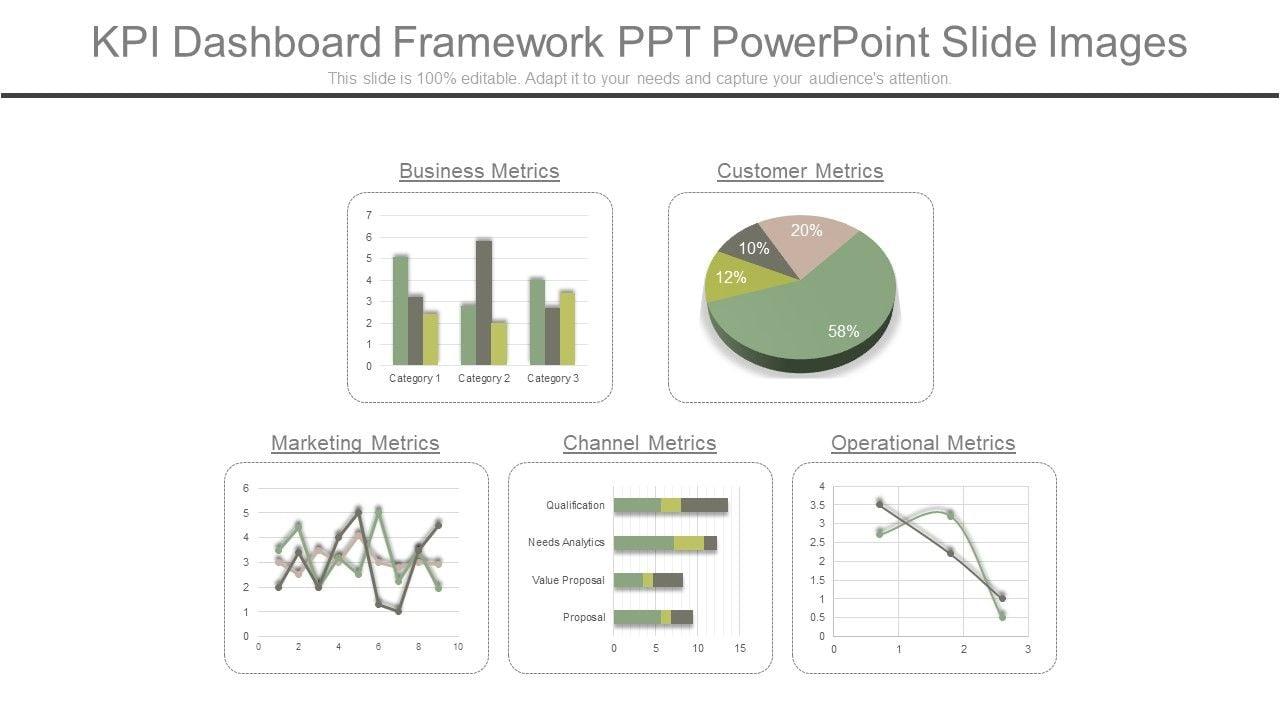 KPI Dashboard Framework PPT PowerPoint Slide Images

This slide is 100% editable. Adapt it to your needs and capture your audience's attention.

Business Metrics

7
6
5
4
3
2
1
0
Category 1
Category 2
Category 3

Customer Metrics

20%
10%
12%
58%

Marketing Metrics

6
5
4
3
2
1
0
0
2
4
6
8
10

Channel Metrics

Qualification
Needs Analytics
Value Proposal
Proposal
0
5
10
15

Operational Metrics

4
3.5
3
2.5
2
1.5
1
0.5
0
0
1
2
3